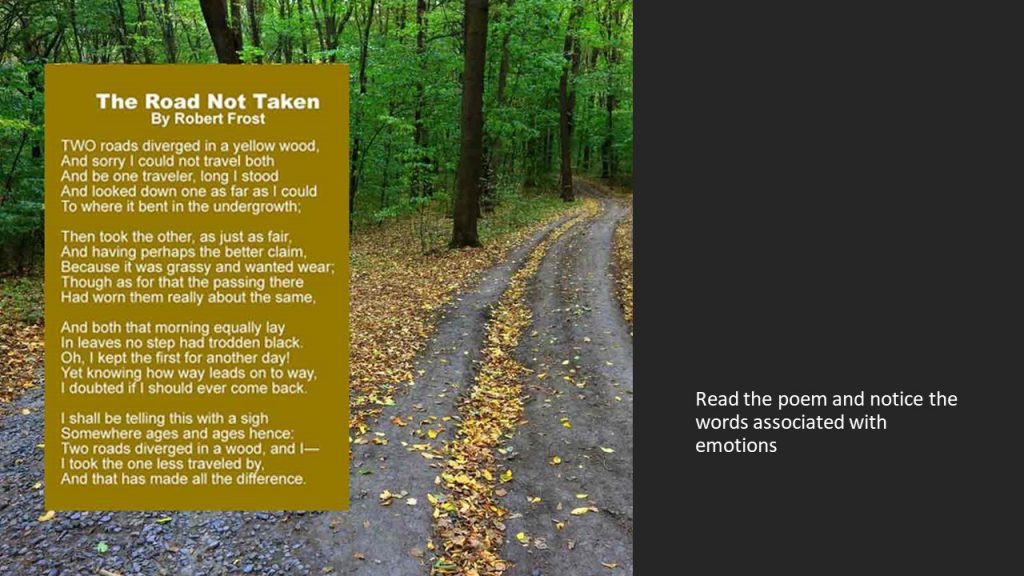 The Road Not Taken
By Robert Frost

TWO roads diverged in a yellow wood,
And sorry I could not travel both
And be one traveler, long I stood
And looked down one as far as I could
To where it bent in the undergrowth;

Then took the other, as just as fair,
And having perhaps the better claim,
Because it was grassy and wanted wear;
Though as for that the passing there
Had worn them really about the same,

And both that morning equally lay
In leaves no step had trodden black.
Oh, I kept the first for another day!
Yet knowing how way leads on to way,
I doubted if I should ever come back.

I shall be telling this with a sigh
Somewhere ages and ages hence:
Two roads diverged in a wood, and I—
I took the one less traveled by,
And that has made all the difference.

Read the poem and notice the words associated with emotions